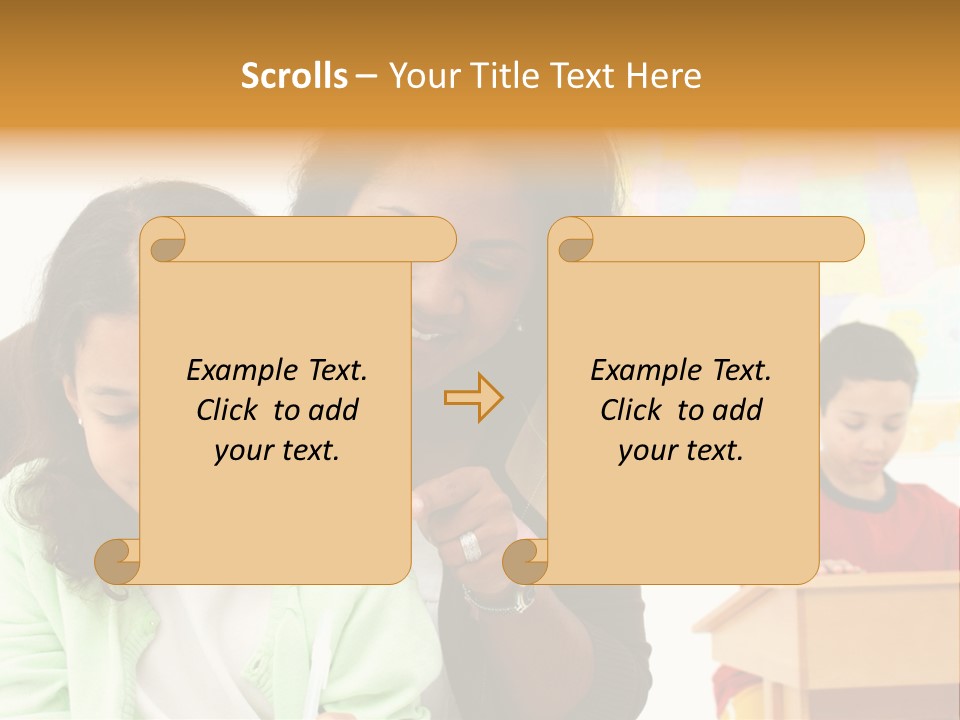 Scrolls – Your Title Text Here

Example Text. Click to add your text.

Example Text. Click to add your text.